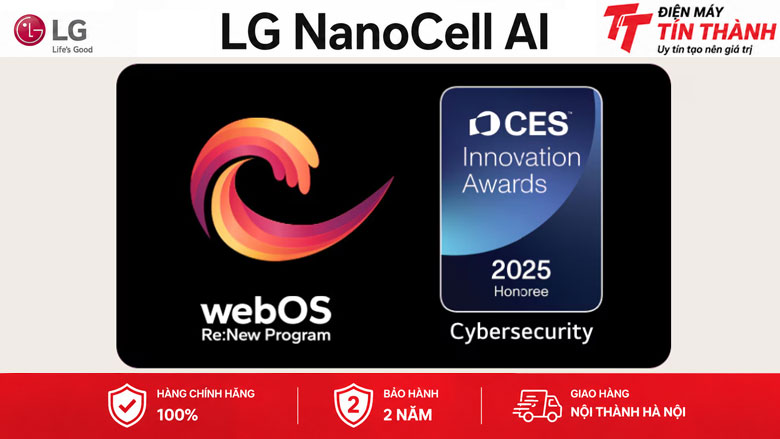 LG
Life's Good

LG NanoCell AI

ĐIỆN MÁY
TÍN THÀNH
Uy tín tạo nên giá trị

webOS
Re:New Program

CES
Innovation Awards
2025
Honoree
Cybersecurity

HÀNG CHÍNH HÃNG
100%

2
BẢO HÀNH
2 NĂM

GIAO HÀNG
NỘI THÀNH HÀ NỘI